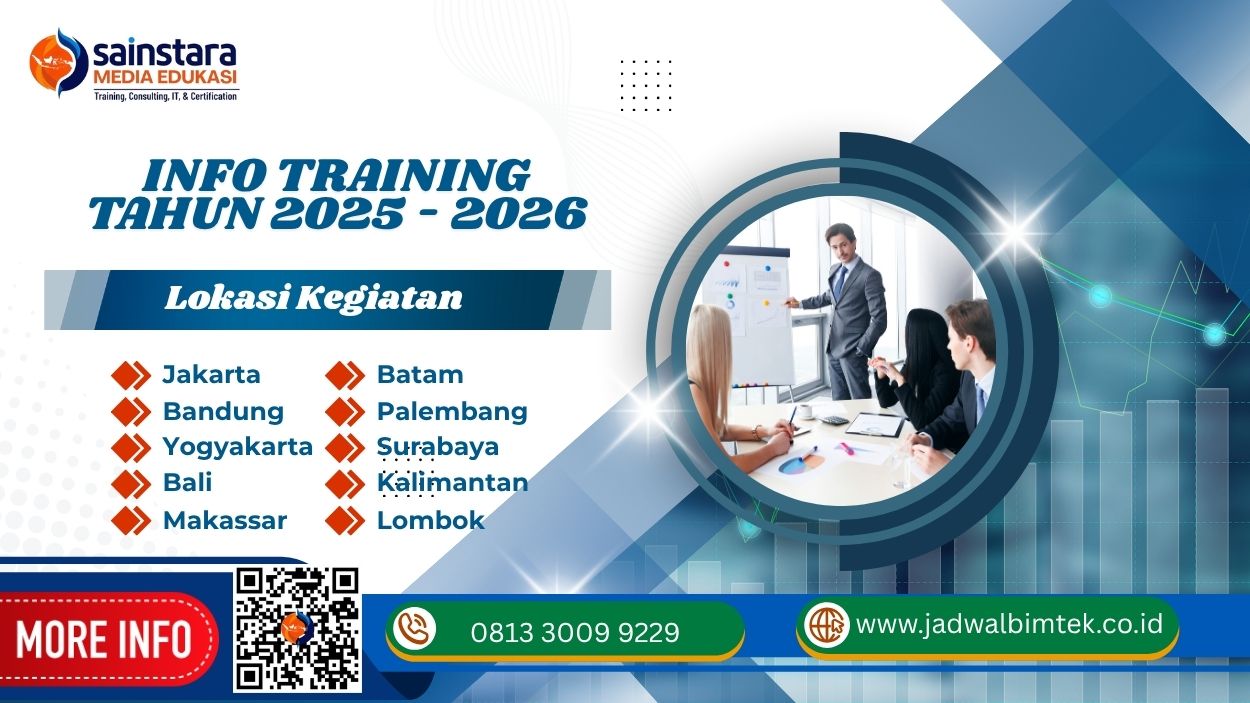 sainstara
MEDIA EDUKASI
Training, Consulting, IT, & Certification

INFO TRAINING
TAHUN 2025 - 2026

Lokasi Kegiatan

Jakarta
Bandung
Yogyakarta
Bali
Makassar

Batam
Palembang
Surabaya
Kalimantan
Lombok

MORE INFO

0813 3009 9229

www.jadwalbimtek.co.id